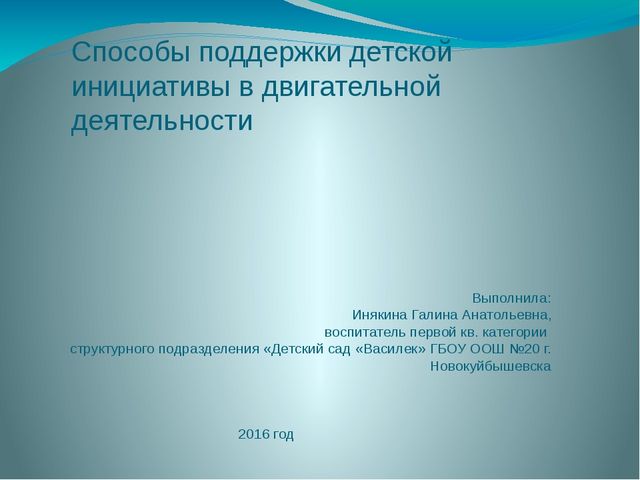 Способы поддержки детской инициативы в двигательной деятельности

Выполнила:
Инякина Галина Анатольевна,
воспитатель первой кв. категории
структурного подразделения «Детский сад «Василек» ГБОУ ООШ №20 г. Новокуйбышевска

2016 год